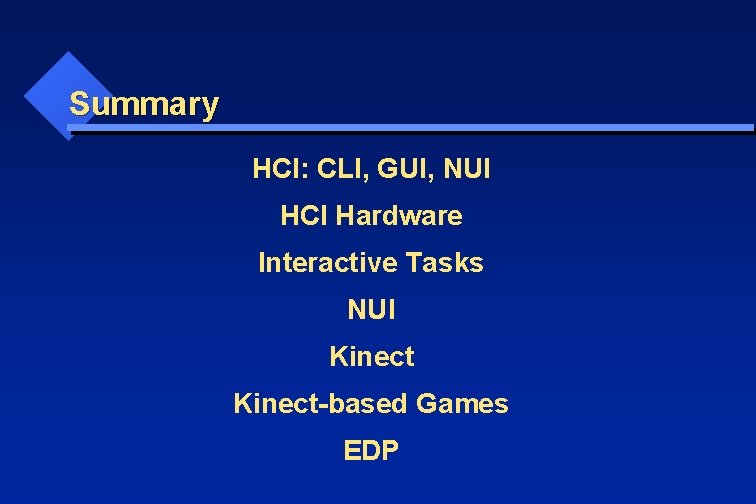 Summary

HCI: CLI, GUI, NUI

HCI Hardware

Interactive Tasks

NUI

Kinect

Kinect-based Games

EDP